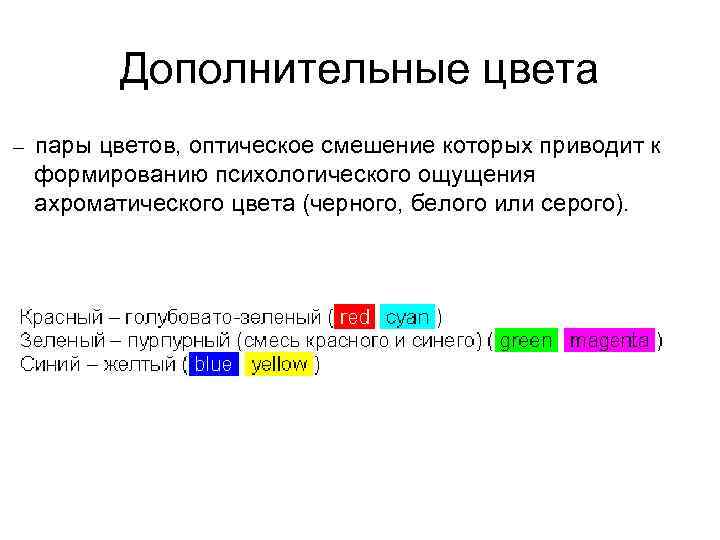 Дополнительные цвета

– пары цветов, оптическое смешение которых приводит к формированию психологического ощущения ахроматического цвета (черного, белого или серого).

Красный – голубовато-зеленый ( red cyan )
Зеленый – пурпурный (смесь красного и синего) ( green magenta )
Синий – желтый ( blue yellow )